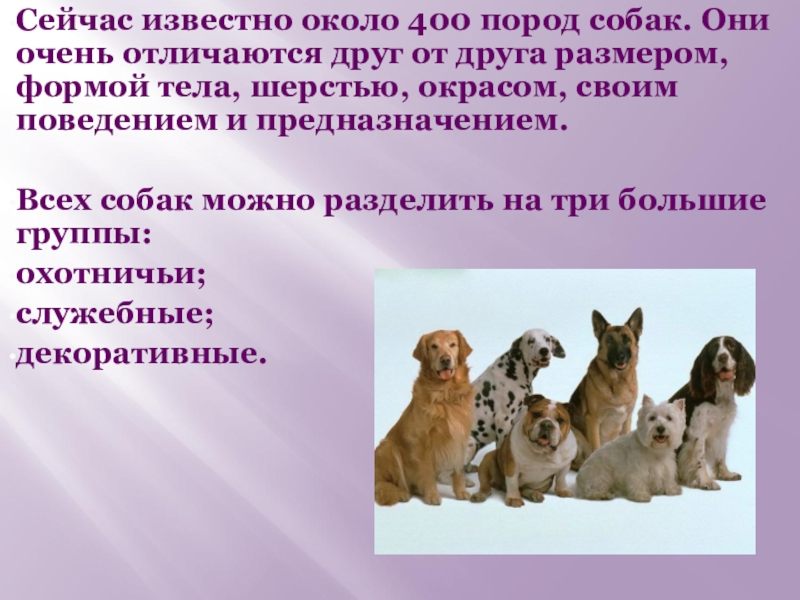 Сейчас известно около 400 пород собак. Они очень отличаются друг от друга размером, формой тела, шерстью, окрасом, своим поведением и предназначением.

Всех собак можно разделить на три большие группы:
охотничьи;
служебные;
декоративные.